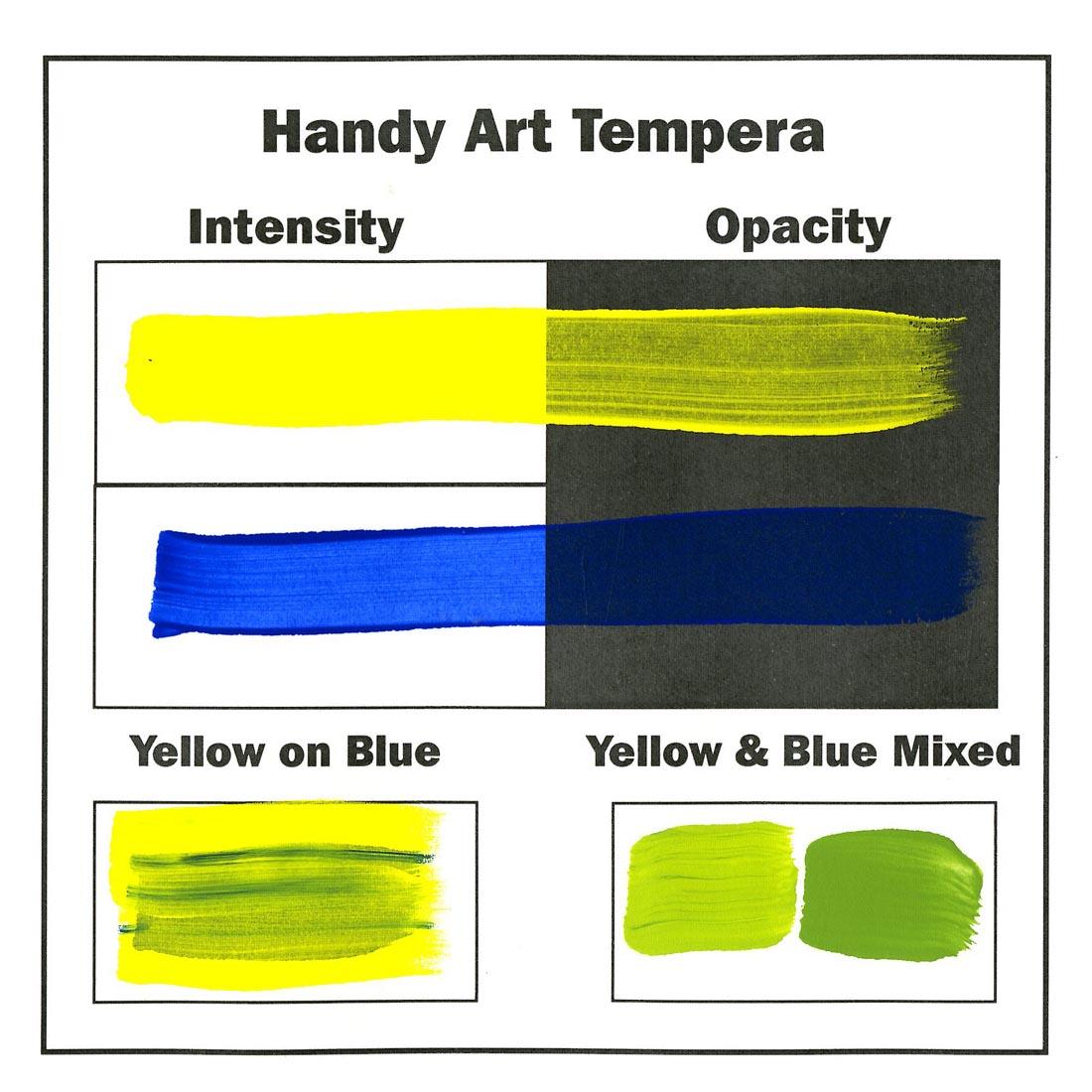 Handy Art Tempera

Intensity

Opacity

Yellow on Blue

Yellow & Blue Mixed